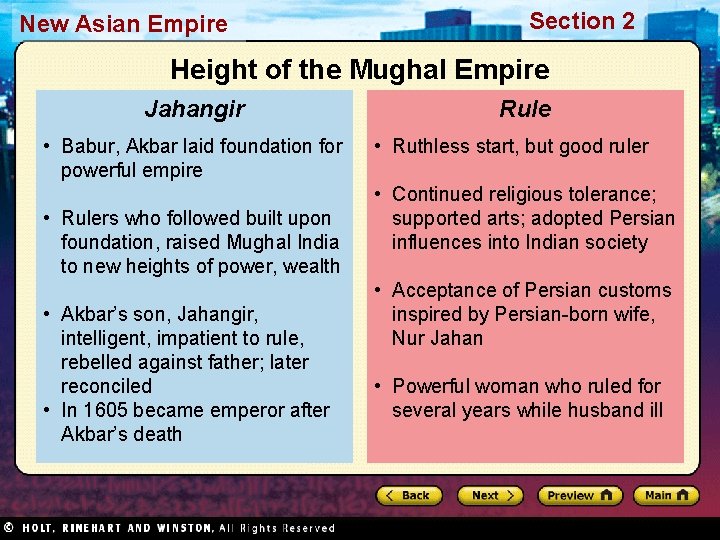 New Asian Empire

Section 2

Height of the Mughal Empire

Jahangir

• Babur, Akbar laid foundation for powerful empire

• Rulers who followed built upon foundation, raised Mughal India to new heights of power, wealth

• Akbar's son, Jahangir, intelligent, impatient to rule, rebelled against father; later reconciled

• In 1605 became emperor after Akbar's death

Rule

• Ruthless start, but good ruler

• Continued religious tolerance; supported arts; adopted Persian influences into Indian society

• Acceptance of Persian customs inspired by Persian-born wife, Nur Jahan

• Powerful woman who ruled for several years while husband ill

Back

Next

Preview

Main

© HOLT, RINEHART AND WINSTON, All Rights Reserved